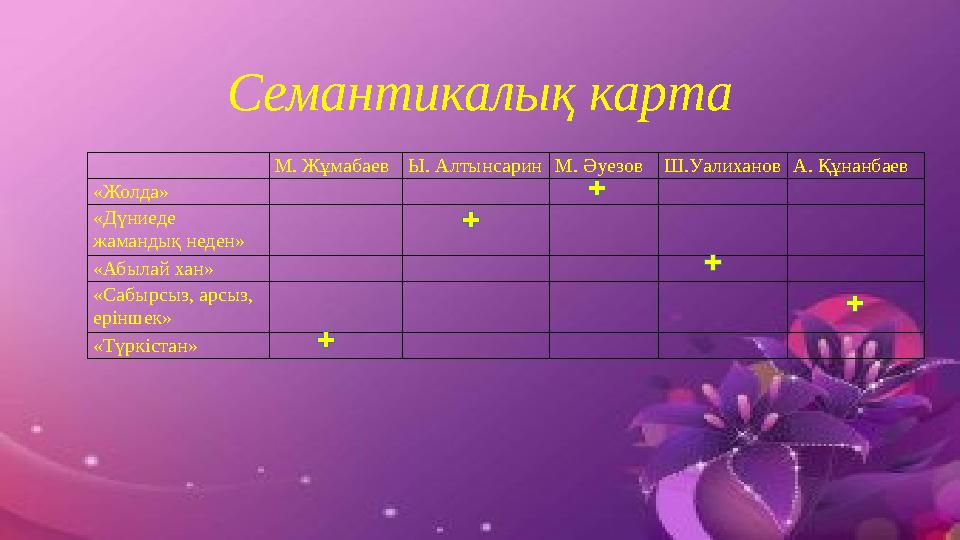 Семантикалық карта

| | М. Жұмабаев | Ы. Алтынсарин | М. Әуезов | Ш.Уалиханов | А. Құнанбаев |
|---|---|---|---|---|---|
| «Жолда» | | | + | | |
| «Дүниеде жамандық неден» | | + | | | |
| «Абылай хан» | | | | + | |
| «Сабырсыз, арсыз, еріншек» | | | | | + |
| «Түркістан» | + | | | | |